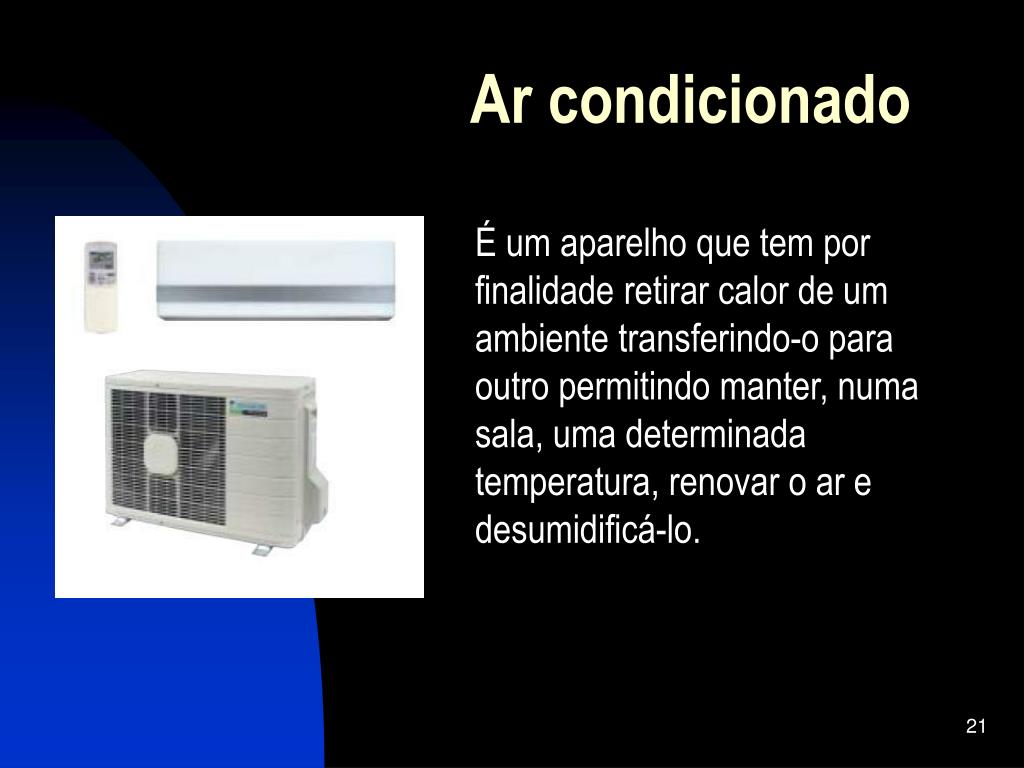 Ar condicionado

É um aparelho que tem por finalidade retirar calor de um ambiente transferindo-o para outro permitindo manter, numa sala, uma determinada temperatura, renovar o ar e desumidificá-lo.

21